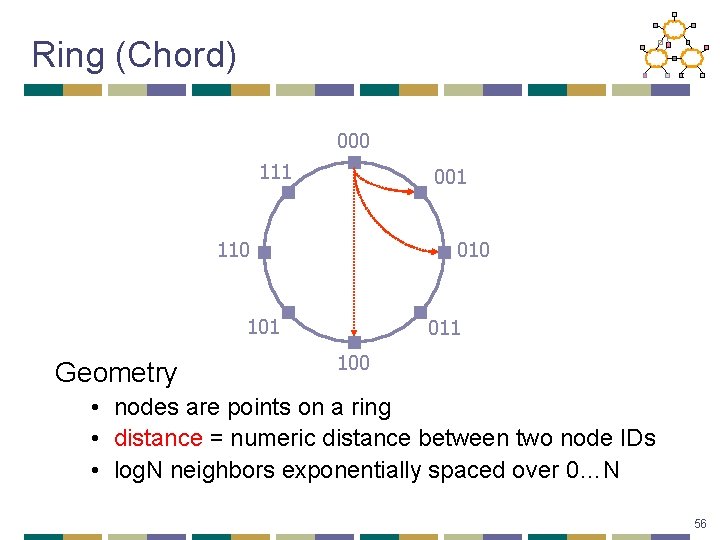 Ring (Chord)

000
111
001
110
010
101
011
100

Geometry

• nodes are points on a ring
• distance = numeric distance between two node IDs
• logN neighbors exponentially spaced over 0…N

56